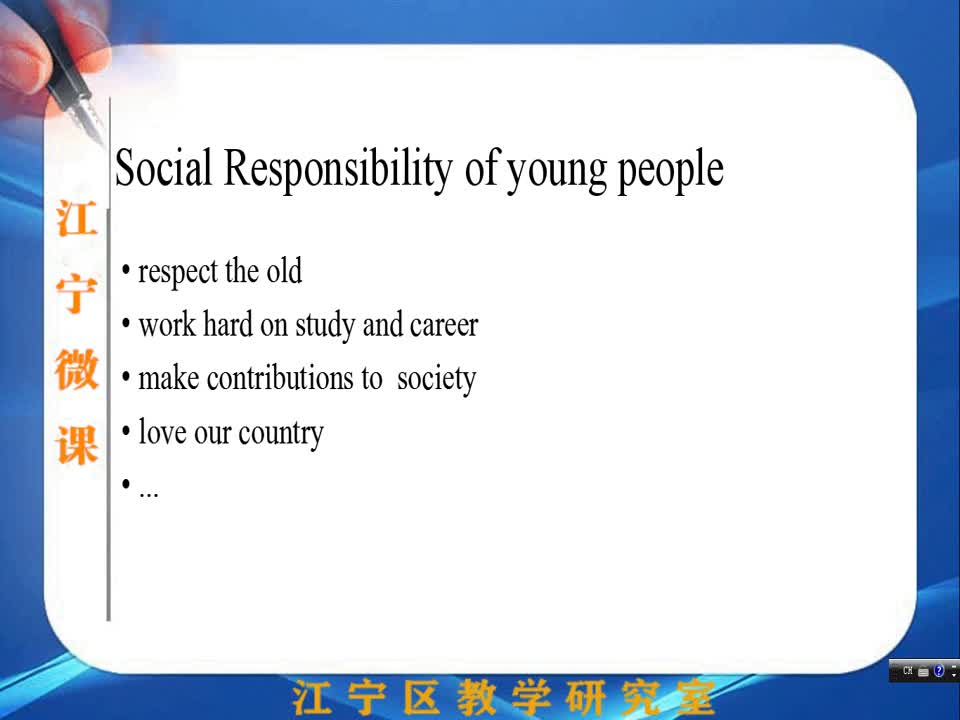 江宁微课

Social Responsibility of young people

• respect the old
• work hard on study and career
• make contributions to society
• love our country
• ...

江宁区教学研究室

CH